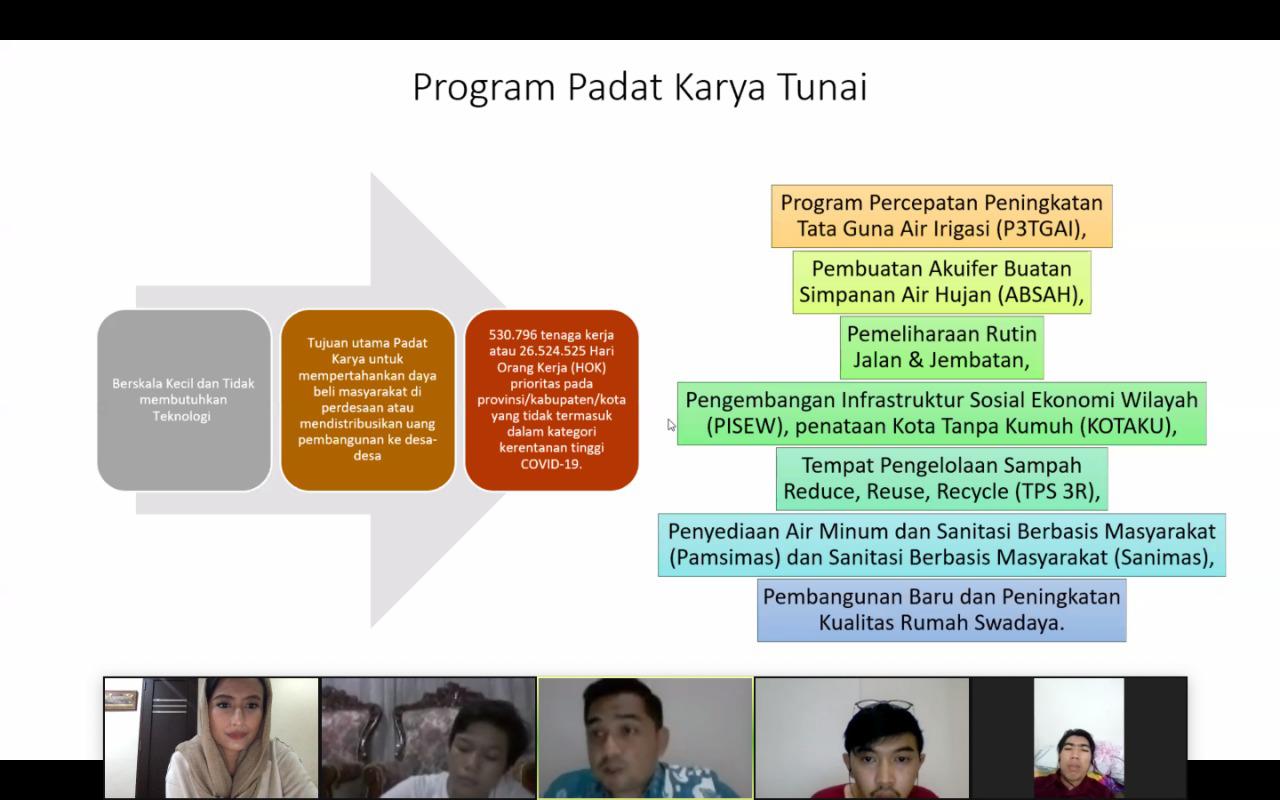 Program Padat Karya Tunai

Berskala Kecil dan Tidak membutuhkan Teknologi

Tujuan utama Padat Karya untuk mempertahankan daya beli masyarakat di perdesaan atau mendistribusikan uang pembangunan ke desa-desa

530.796 tenaga kerja atau 26.524.525 Hari Orang Kerja (HOK) prioritas pada provinsi/kabupaten/kota yang tidak termasuk dalam kategori kerentanan tinggi COVID-19.

Program Percepatan Peningkatan Tata Guna Air Irigasi (P3TGAI),

Pembuatan Akuifer Buatan Simpanan Air Hujan (ABSAH),

Pemeliharaan Rutin Jalan & Jembatan,

Pengembangan Infrastruktur Sosial Ekonomi Wilayah (PISEW), penataan Kota Tanpa Kumuh (KOTAKU),

Tempat Pengelolaan Sampah Reduce, Reuse, Recycle (TPS 3R),

Penyediaan Air Minum dan Sanitasi Berbasis Masyarakat (Pamsimas) dan Sanitasi Berbasis Masyarakat (Sanimas),

Pembangunan Baru dan Peningkatan Kualitas Rumah Swadaya.